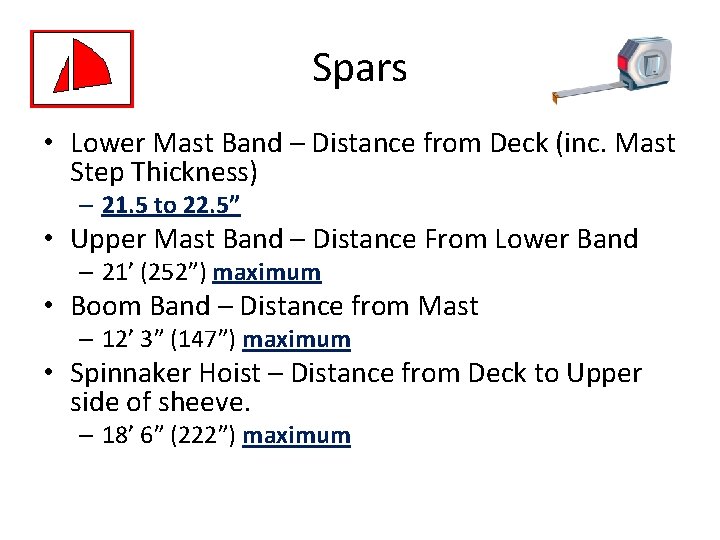 Spars

• Lower Mast Band – Distance from Deck (inc. Mast Step Thickness)
 – 21.5 to 22.5”
• Upper Mast Band – Distance From Lower Band
 – 21’ (252”) maximum
• Boom Band – Distance from Mast
 – 12’ 3” (147”) maximum
• Spinnaker Hoist – Distance from Deck to Upper side of sheeve.
 – 18’ 6” (222”) maximum